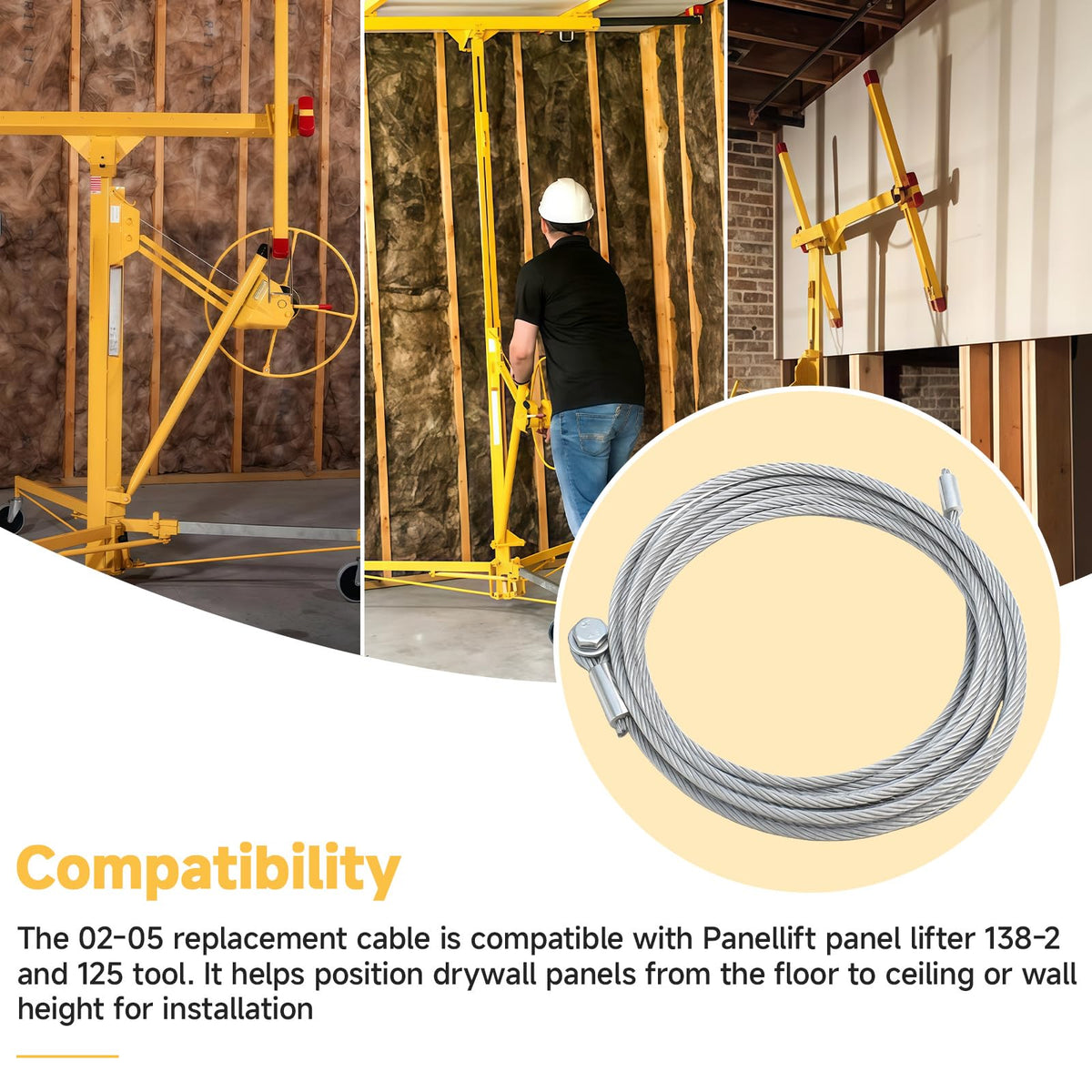 Compatibility

The 02-05 replacement cable is compatible with Panellift panel lifter 138-2 and 125 tool. It helps position drywall panels from the floor to ceiling or wall height for installation